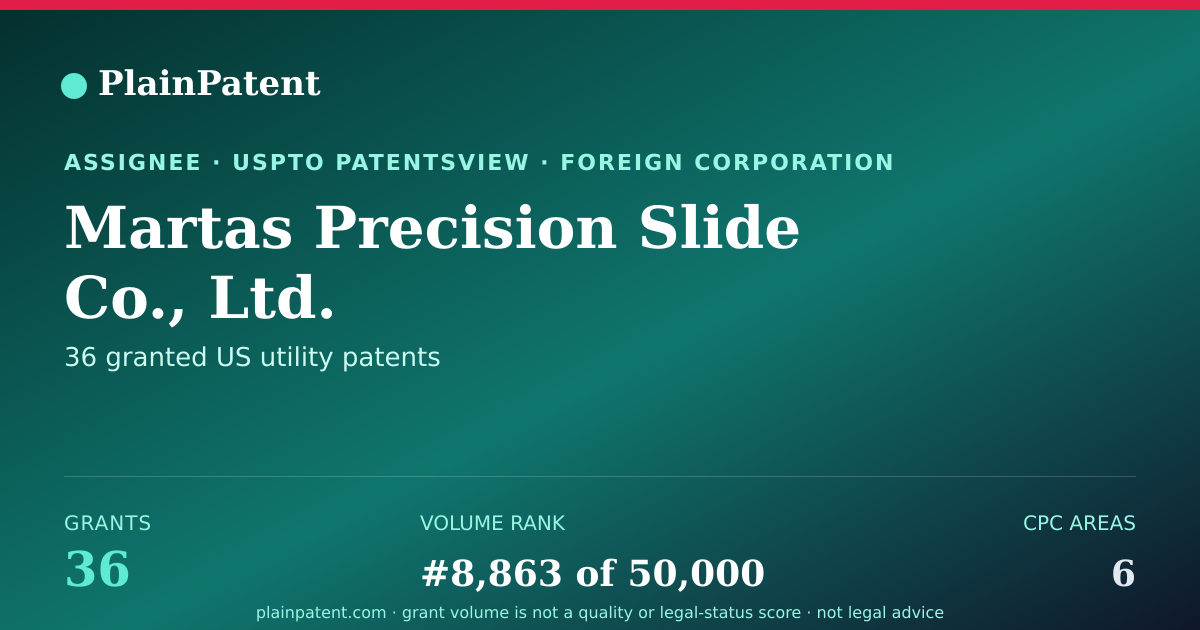 PlainPatent

ASSIGNEE · USPTO PATENTSVIEW · FOREIGN CORPORATION

Martas Precision Slide Co., Ltd.

36 granted US utility patents

GRANTS
36

VOLUME RANK
#8,863 of 50,000

CPC AREAS
6

plainpatent.com · grant volume is not a quality or legal-status score · not legal advice